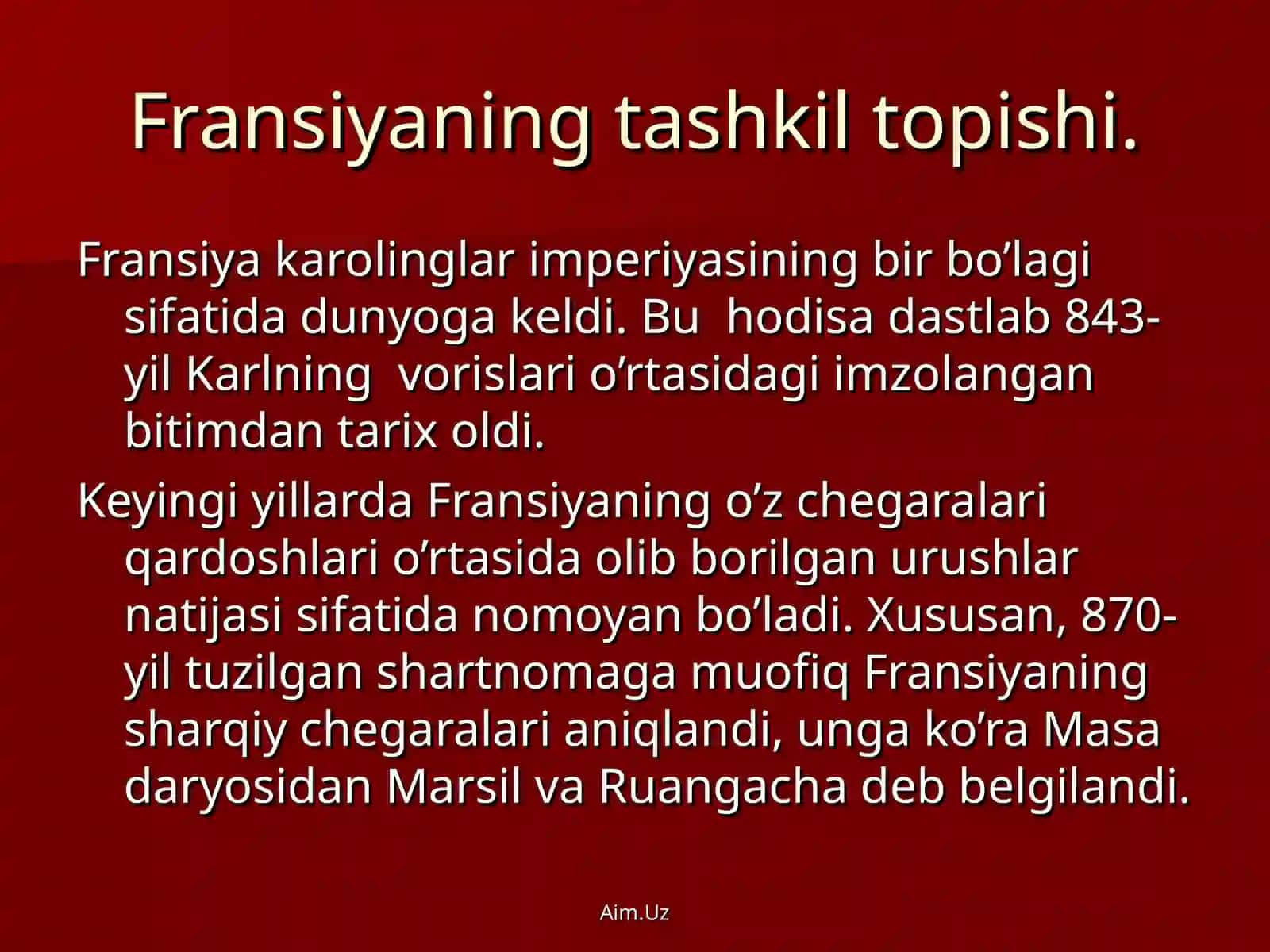 Fransiyaning tashkil topishi.

Fransiya karolinglar imperiyasining bir bo’lagi sifatida dunyoga keldi. Bu hodisa dastlab 843-yil Karlning vorislari o’rtasidagi imzolangan bitimdan tarix oldi.

Keyingi yillarda Fransiyaning o’z chegaralari qardoshlari o’rtasida olib borilgan urushlar natijasi sifatida nomoyan bo’ladi. Xususan, 870-yil tuzilgan shartnomaga muofiq Fransiyaning sharqiy chegaralari aniqlandi, unga ko’ra Masa daryosidan Marsil va Ruangacha deb belgilandi.

Aim.Uz